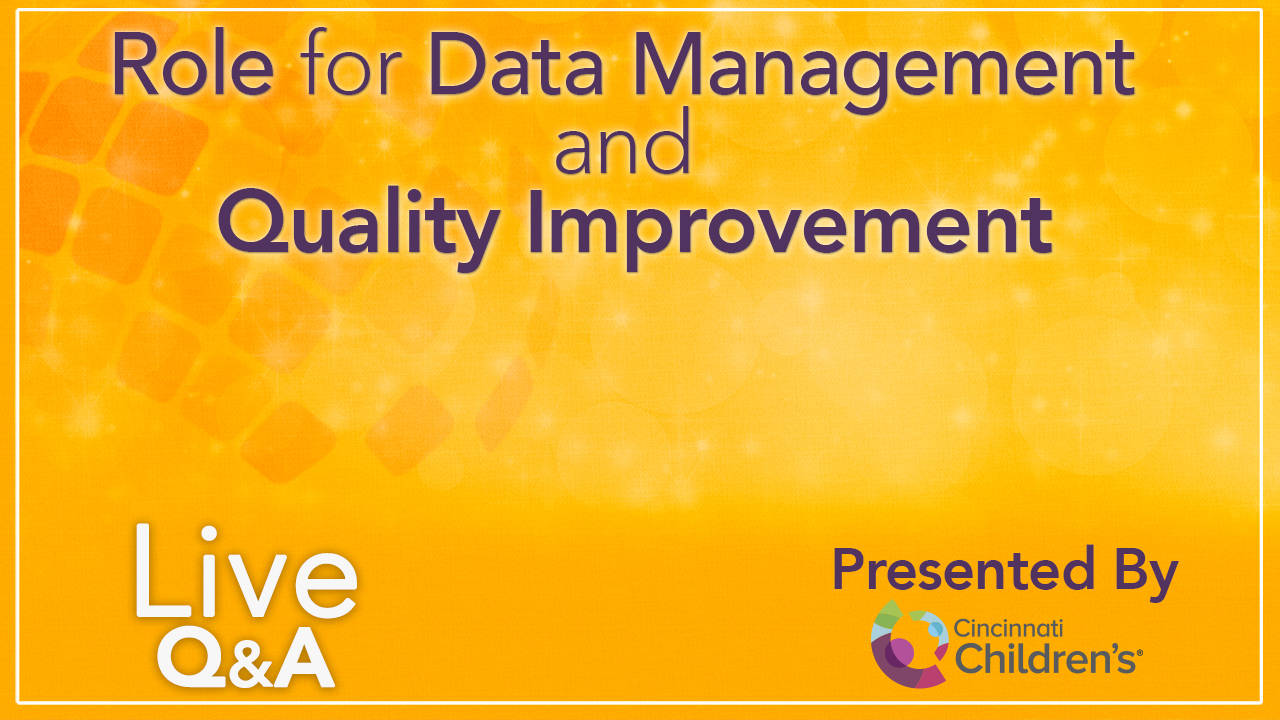 Role for Data Management
and
Quality Improvement

Live
Q&A

Presented By

Cincinnati
Children's®